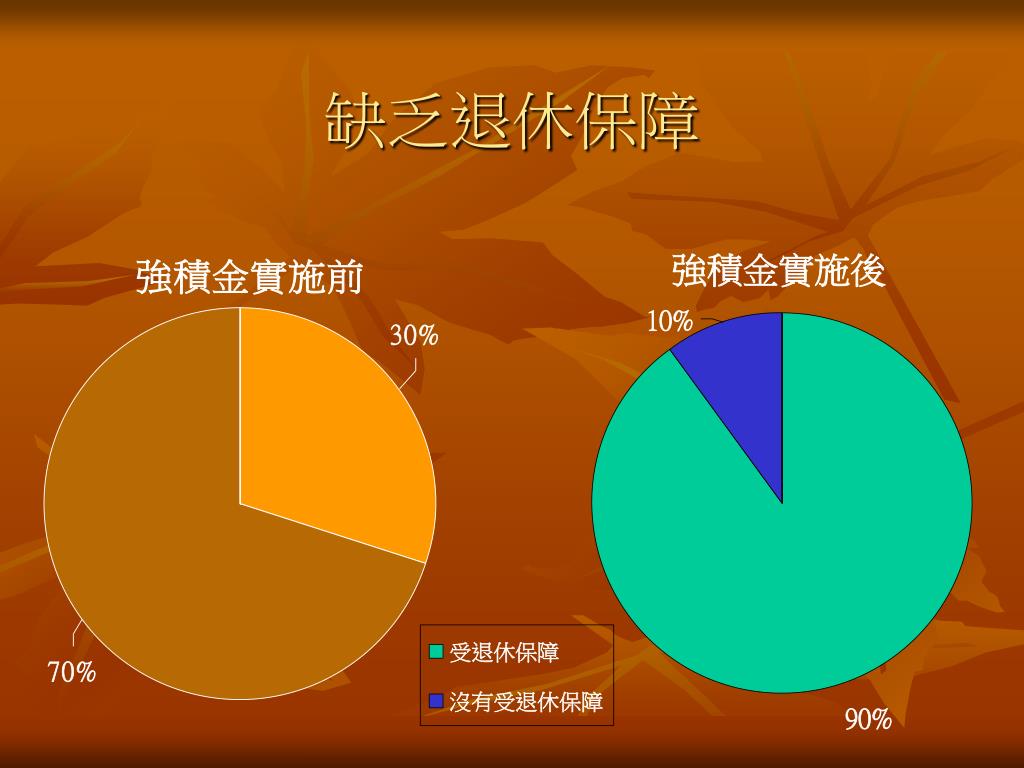 缺乏退休保障

強積金實施前

30%

70%

強積金實施後

10%

90%

受退休保障

沒有受退休保障